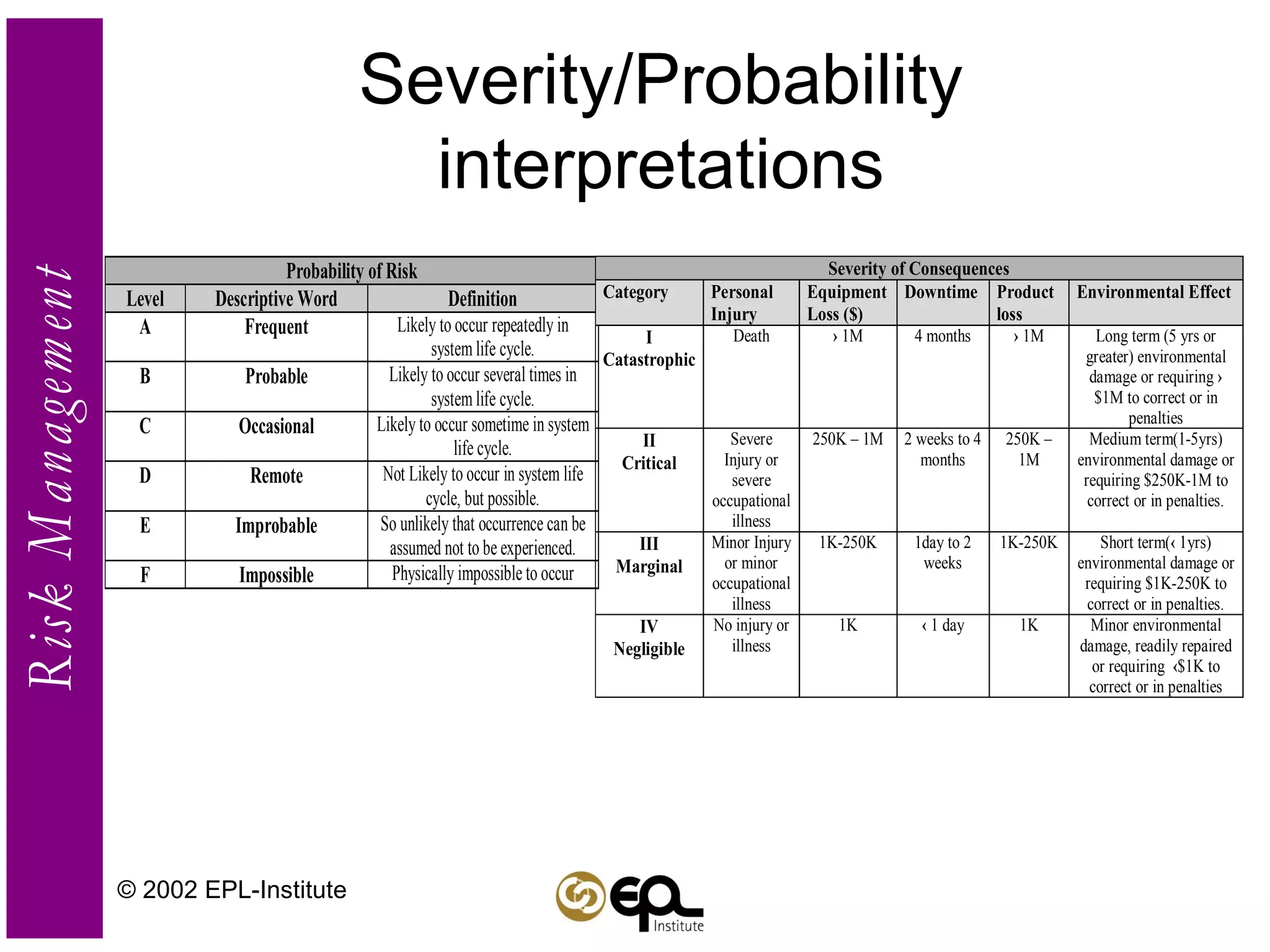 Risk Management

Severity/Probability interpretations

Probability of Risk

| Level | Descriptive Word | Definition |
|---|---|---|
| A | Frequent | Likely to occur repeatedly in system life cycle. |
| B | Probable | Likely to occur several times in system life cycle. |
| C | Occasional | Likely to occur sometime in system life cycle. |
| D | Remote | Not Likely to occur in system life cycle, but possible. |
| E | Improbable | So unlikely that occurrence can be assumed not to be experienced. |
| F | Impossible | Physically impossible to occur |

Severity of Consequences

| Category | Personal Injury | Equipment Loss ($) | Downtime | Product loss | Environmental Effect |
|---|---|---|---|---|---|
| I Catastrophic | Death | › 1M | 4 months | › 1M | Long term (5 yrs or greater) environmental damage or requiring › $1M to correct or in penalties |
| II Critical | Severe Injury or severe occupational illness | 250K – 1M | 2 weeks to 4 months | 250K – 1M | Medium term(1-5yrs) environmental damage or requiring $250K-1M to correct or in penalties. |
| III Marginal | Minor Injury or minor occupational illness | 1K-250K | 1day to 2 weeks | 1K-250K | Short term(‹ 1yrs) environmental damage or requiring $1K-250K to correct or in penalties. |
| IV Negligible | No injury or illness | 1K | ‹ 1 day | 1K | Minor environmental damage, readily repaired or requiring ‹$1K to correct or in penalties |

© 2002 EPL-Institute

EPL Institute